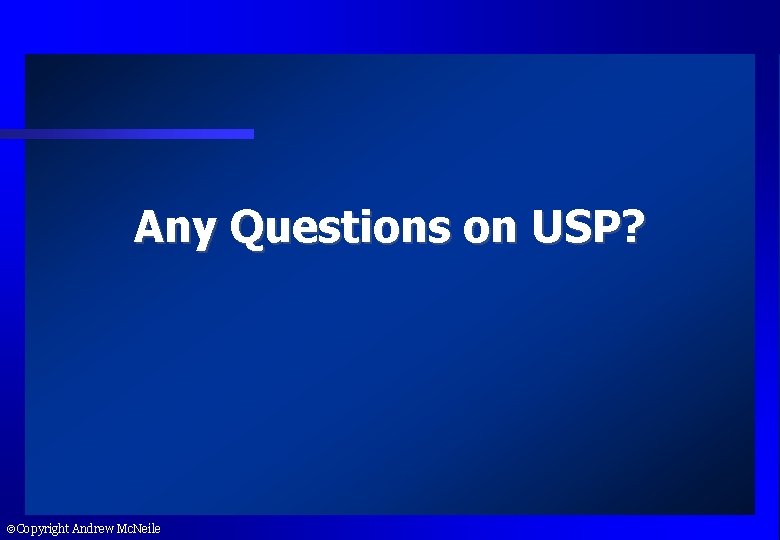 Any Questions on USP?

©Copyright Andrew McNeile